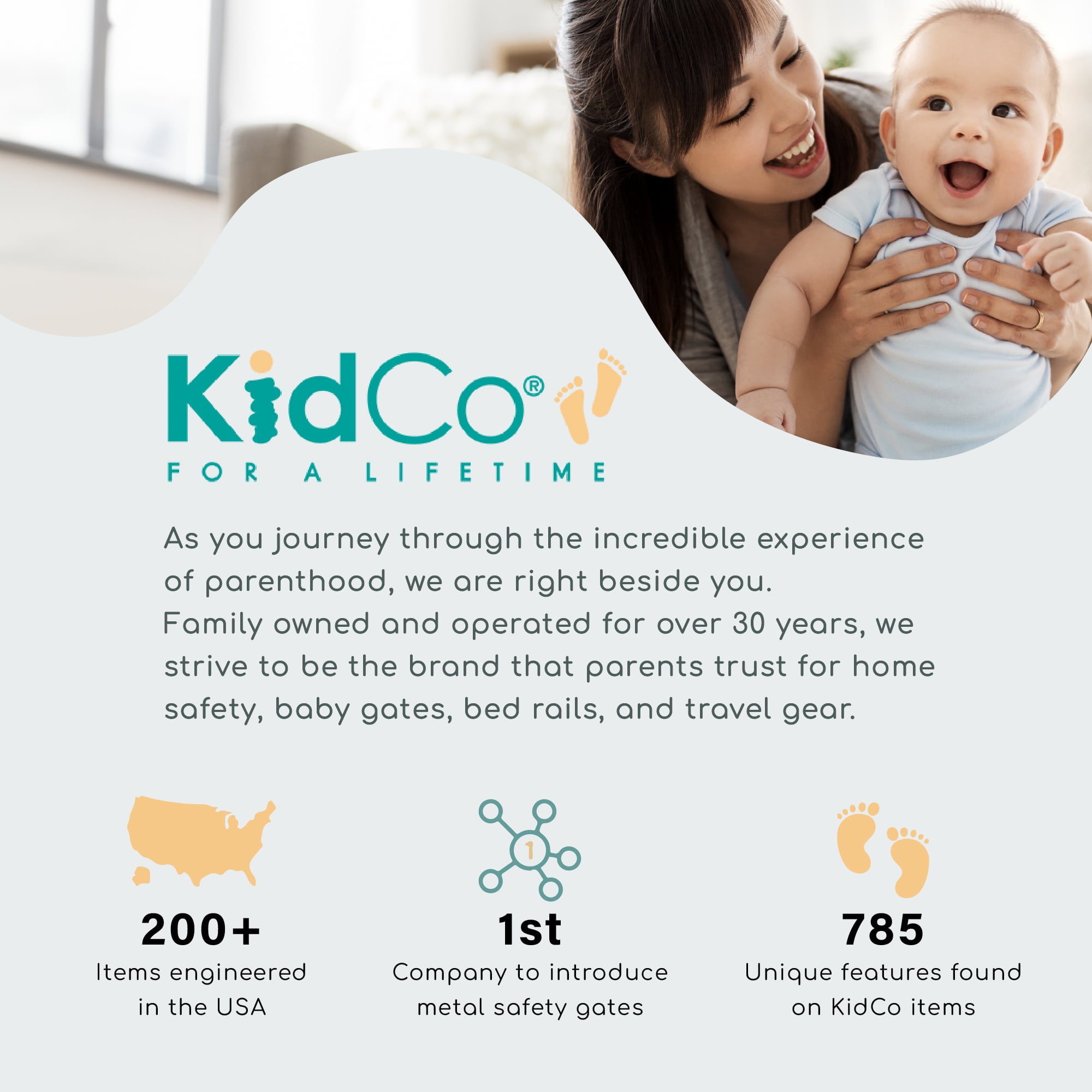 KidCo®
FOR A LIFETIME

As you journey through the incredible experience of parenthood, we are right beside you.
Family owned and operated for over 30 years, we strive to be the brand that parents trust for home safety, baby gates, bed rails, and travel gear.

200+
Items engineered in the USA

1

1st
Company to introduce metal safety gates

785
Unique features found on KidCo items